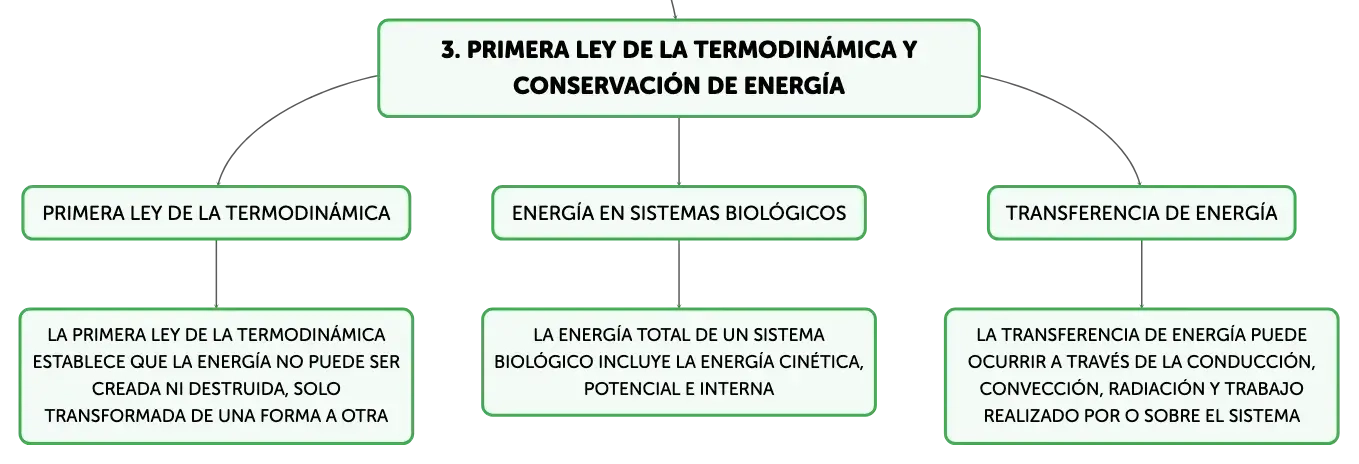 3. PRIMERA LEY DE LA TERMODINÁMICA Y CONSERVACIÓN DE ENERGÍA

PRIMERA LEY DE LA TERMODINÁMICA

LA PRIMERA LEY DE LA TERMODINÁMICA ESTABLECE QUE LA ENERGÍA NO PUEDE SER CREADA NI DESTRUIDA, SOLO TRANSFORMADA DE UNA FORMA A OTRA

ENERGÍA EN SISTEMAS BIOLÓGICOS

LA ENERGÍA TOTAL DE UN SISTEMA BIOLÓGICO INCLUYE LA ENERGÍA CINÉTICA, POTENCIAL E INTERNA

TRANSFERENCIA DE ENERGÍA

LA TRANSFERENCIA DE ENERGÍA PUEDE OCURRIR A TRAVÉS DE LA CONDUCCIÓN, CONVECCIÓN, RADIACIÓN Y TRABAJO REALIZADO POR O SOBRE EL SISTEMA